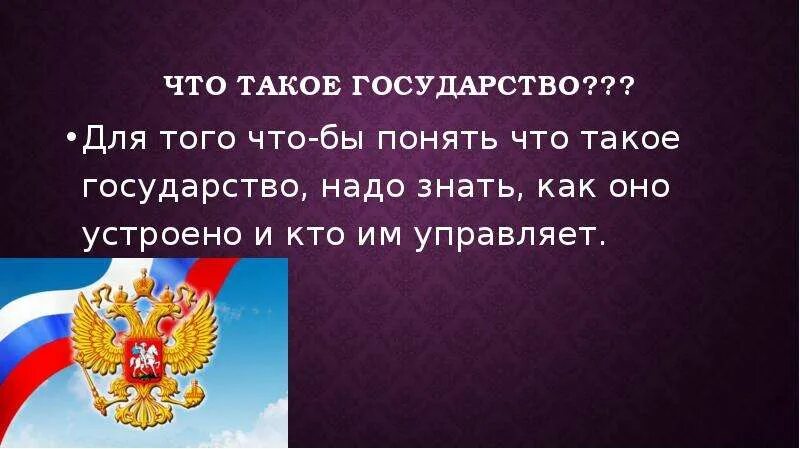 ЧТО ТАКОЕ ГОСУДАРСТВО???

• Для того что-бы понять что такое государство, надо знать, как оно устроено и кто им управляет.